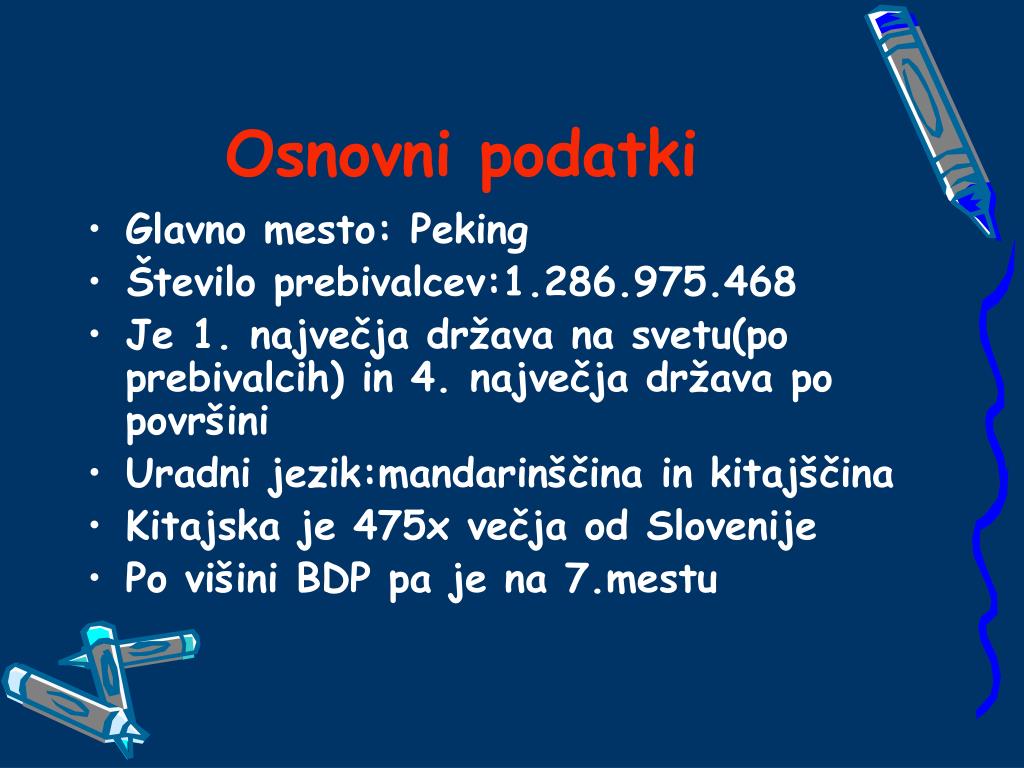 Osnovni podatki

• Glavno mesto: Peking
• Število prebivalcev:1.286.975.468
• Je 1. največja država na svetu(po prebivalcih) in 4. največja država po površini
• Uradni jezik:mandarinščina in kitajščina
• Kitajska je 475x večja od Slovenije
• Po višini BDP pa je na 7.mestu